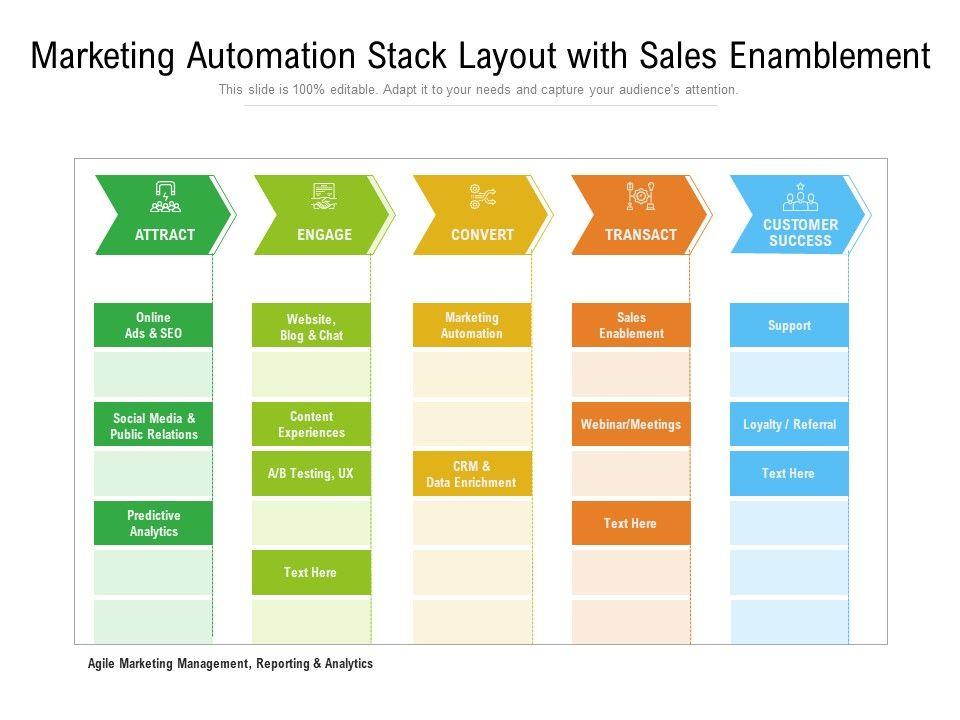 Marketing Automation Stack Layout with Sales Enamblement

This slide is 100% editable. Adapt it to your needs and capture your audience's attention.

ATTRACT

Online Ads & SEO

Social Media & Public Relations

Predictive Analytics

ENGAGE

Website, Blog & Chat

Content Experiences

A/B Testing, UX

Text Here

CONVERT

Marketing Automation

CRM & Data Enrichment

TRANSACT

Sales Enablement

Webinar/Meetings

Text Here

CUSTOMER SUCCESS

Support

Loyalty / Referral

Text Here

Agile Marketing Management, Reporting & Analytics